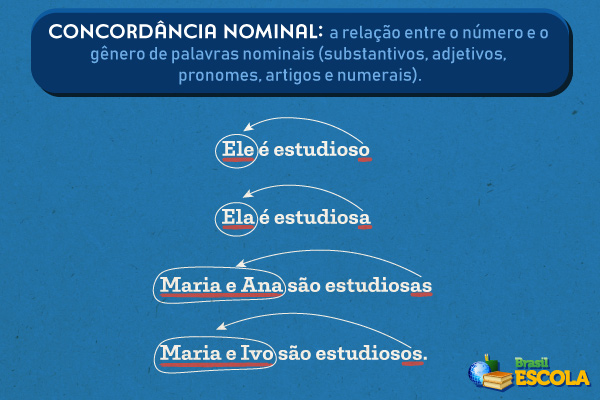 CONCORDÂNCIA NOMINAL: a relação entre o número e o gênero de palavras nominais (substantivos, adjetivos, pronomes, artigos e numerais).

Ele é estudioso

Ela é estudiosa

Maria e Ana são estudiosas

Maria e Ivo são estudiosos.

Brasil ESCOLA